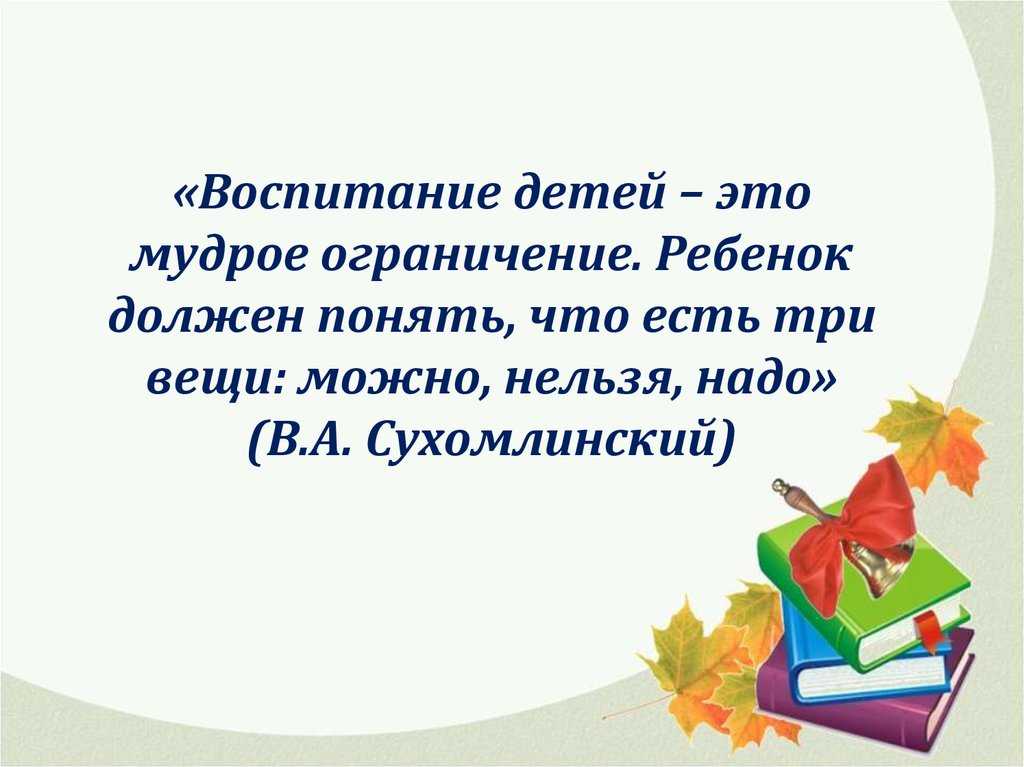 «Воспитание детей – это мудрое ограничение. Ребенок должен понять, что есть три вещи: можно, нельзя, надо» (В.А. Сухомлинский)